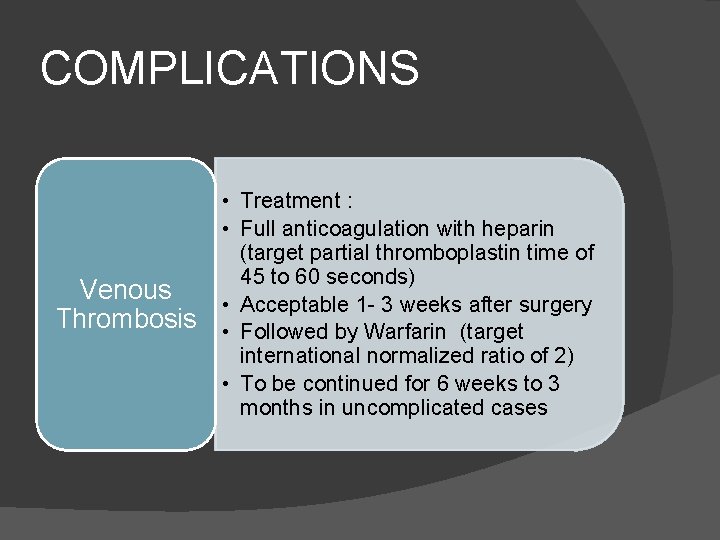 COMPLICATIONS

Venous Thrombosis

• Treatment :
• Full anticoagulation with heparin (target partial thromboplastin time of 45 to 60 seconds)
• Acceptable 1- 3 weeks after surgery
• Followed by Warfarin (target international normalized ratio of 2)
• To be continued for 6 weeks to 3 months in uncomplicated cases